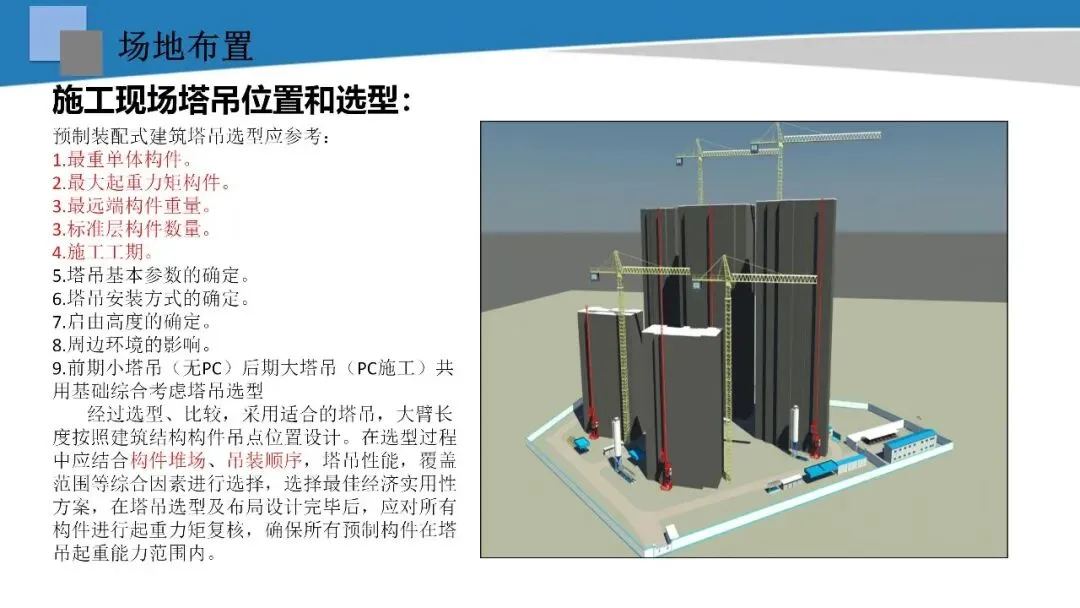 场地布置

施工现场塔吊位置和选型：

预制装配式建筑塔吊选型应参考：
1.最重单体构件。
2.最大起重力矩构件。
3.最远端构件重量。
3.标准层构件数量。
4.施工工期。
5.塔吊基本参数的确定。
6.塔吊安装方式的确定。
7.启由高度的确定。
8.周边环境的影响。
9.前期小塔吊（无PC）后期大塔吊（PC施工）共用基础综合考虑塔吊选型

经过选型、比较，采用适合的塔吊，大臂长度按照建筑结构构件吊点位置设计。在选型过程中应结合构件堆场、吊装顺序，塔吊性能，覆盖范围等综合因素进行选择，选择最佳经济实用性方案，在塔吊选型及布局设计完毕后，应对所有构件进行起重力矩复核，确保所有预制构件在塔吊起重能力范围内。